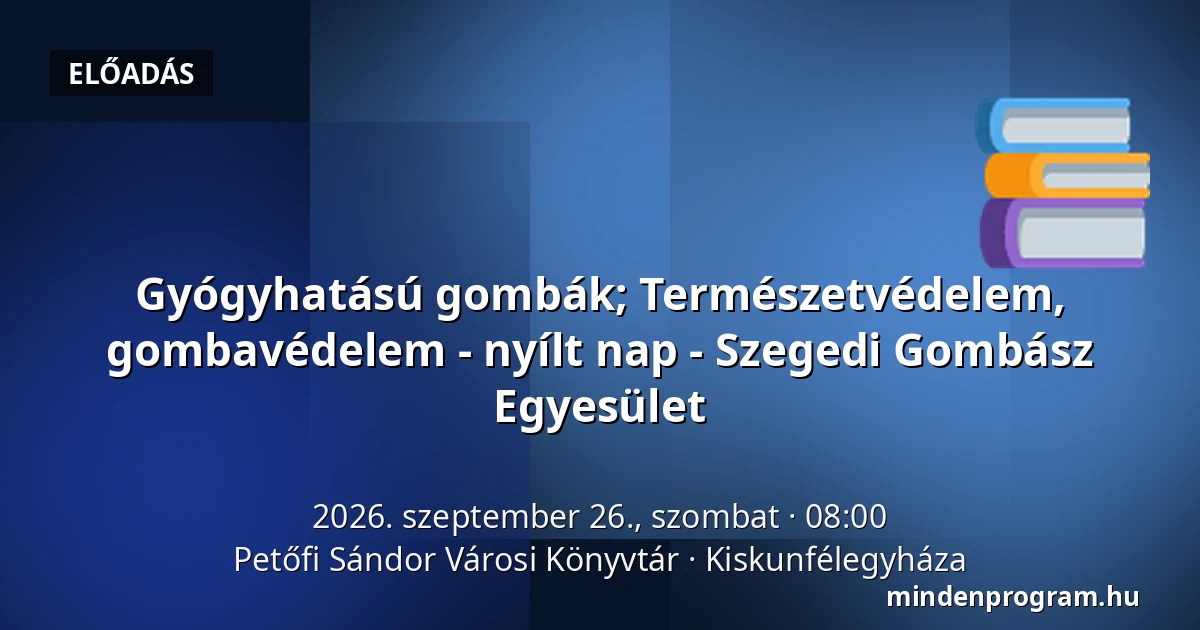 ELŐADÁS

Gyógyhatású gombák; Természetvédelem, gombavédelem - nyílt nap - Szegedi Gombász Egyesület

2026. szeptember 26., szombat · 08:00
Petőfi Sándor Városi Könyvtár · Kiskunfélegyháza

mindenprogram.hu